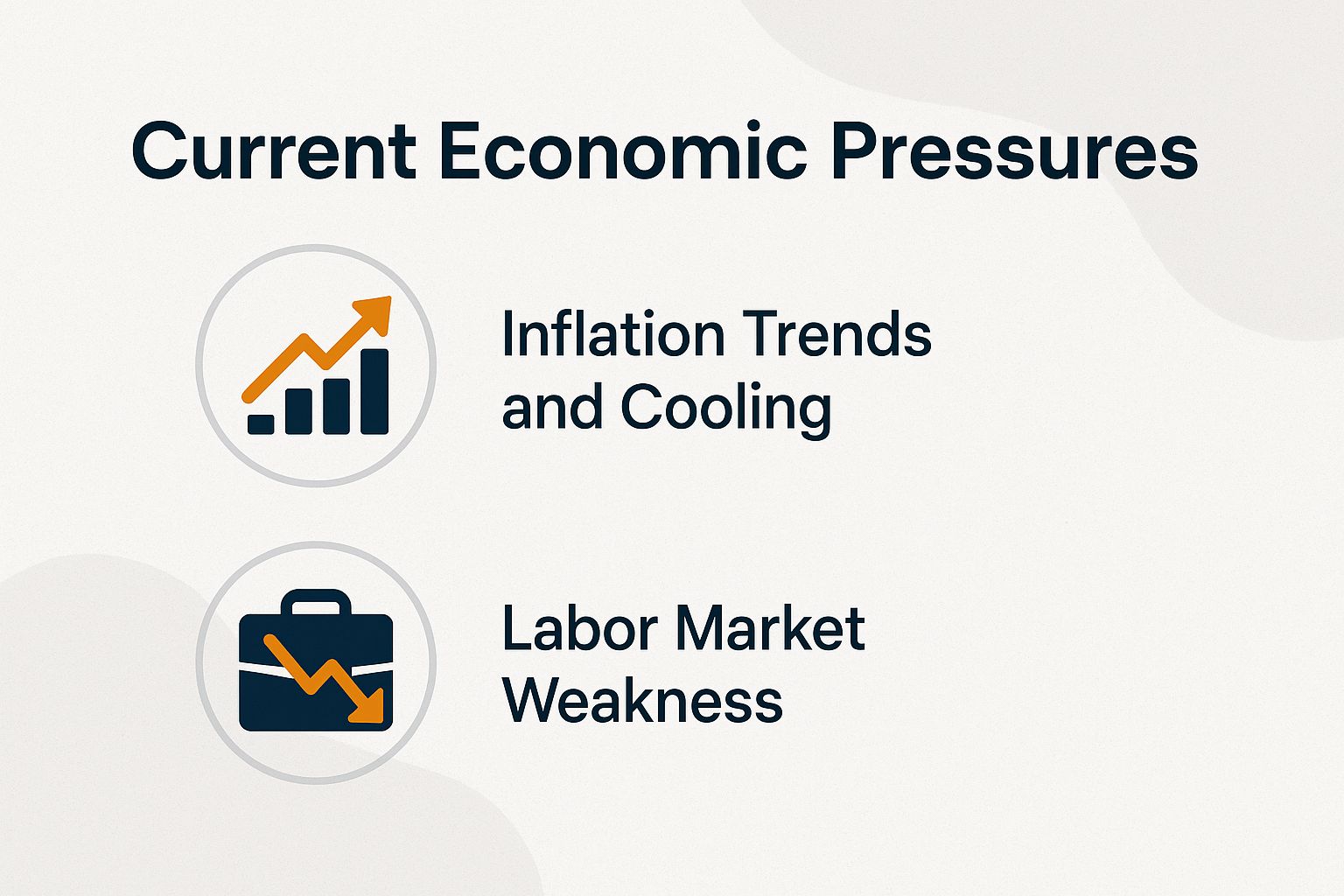 Current Economic Pressures

Inflation Trends and Cooling

Labor Market Weakness